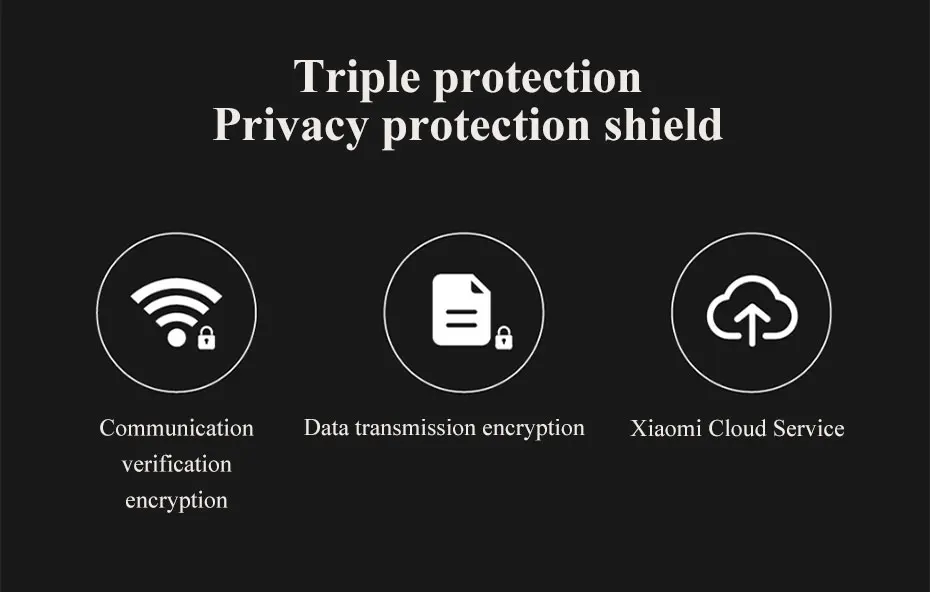 Triple protection
Privacy protection shield

Communication verification encryption

Data transmission encryption

Xiaomi Cloud Service